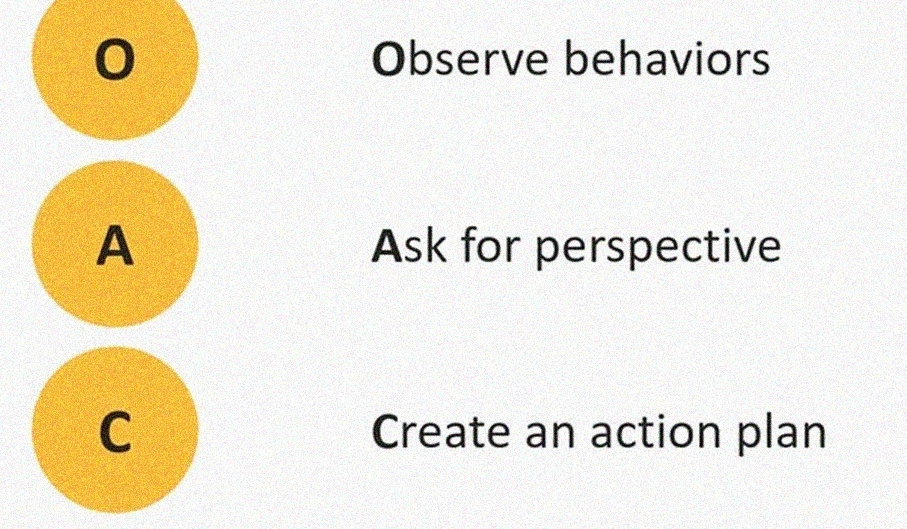 O

Observe behaviors

A

Ask for perspective

C

Create an action plan